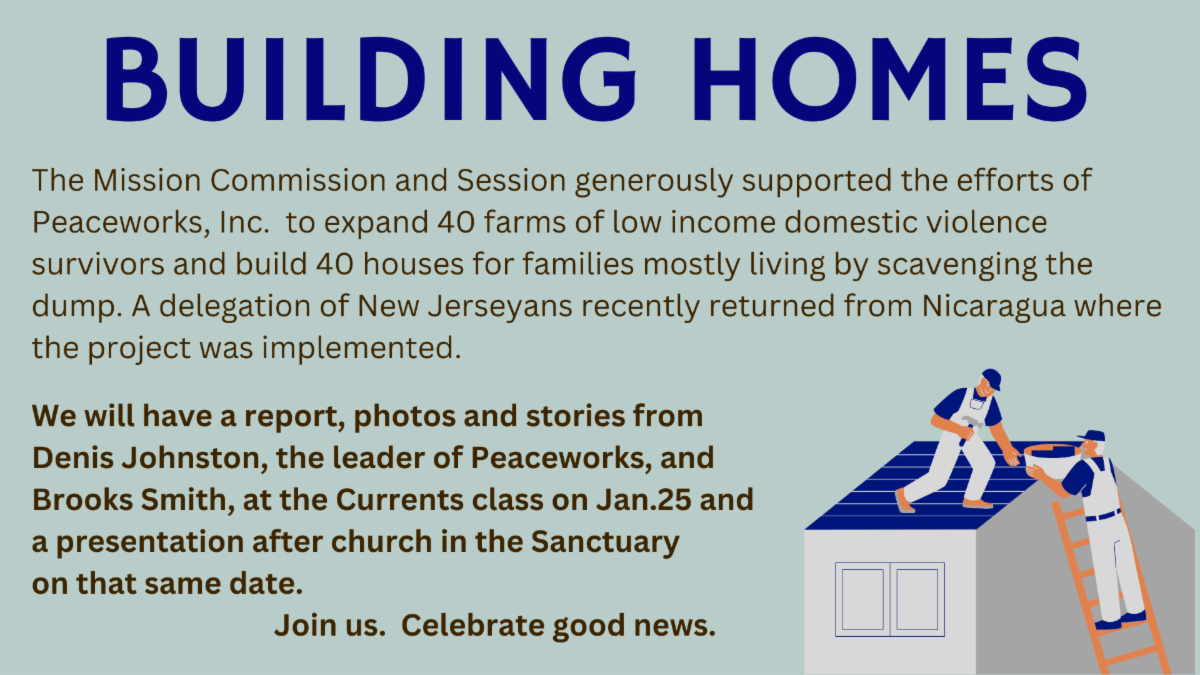 BUILDING HOMES

The Mission Commission and Session generously supported the efforts of Peaceworks, Inc.  to expand 40 farms of low income domestic violence survivors and build 40 houses for families mostly living by scavenging the dump. A delegation of New Jerseyans recently returned from Nicaragua where the project was implemented.

We will have a report, photos and stories from Denis Johnston, the leader of Peaceworks, and Brooks Smith, at the Currents class on Jan.25 and a presentation after church in the Sanctuary on that same date.

Join us.  Celebrate good news.